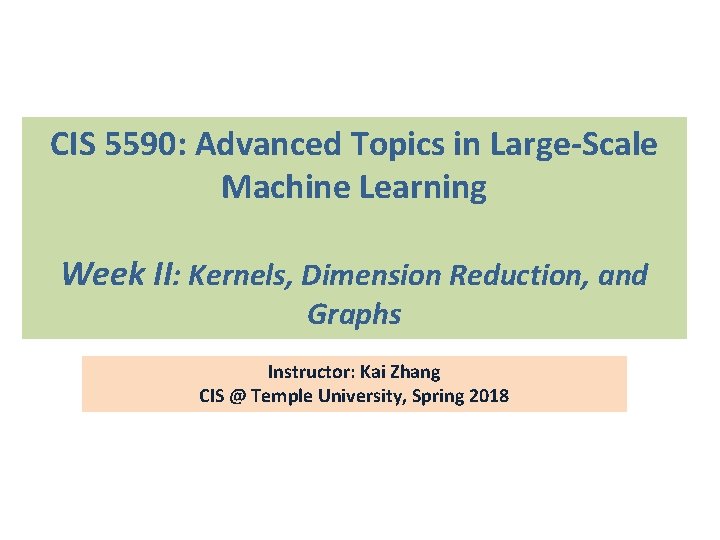 CIS 5590: Advanced Topics in Large-Scale Machine Learning

Week II: Kernels, Dimension Reduction, and Graphs

Instructor: Kai Zhang
CIS @ Temple University, Spring 2018